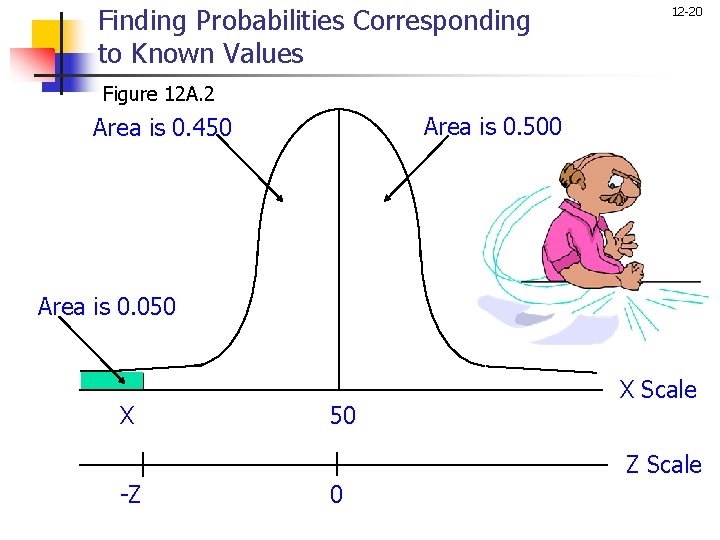 Finding Probabilities Corresponding to Known Values

12-20

Figure 12A.2

Area is 0.450

Area is 0.500

Area is 0.050

X Scale

X

50

Z Scale

-Z

0